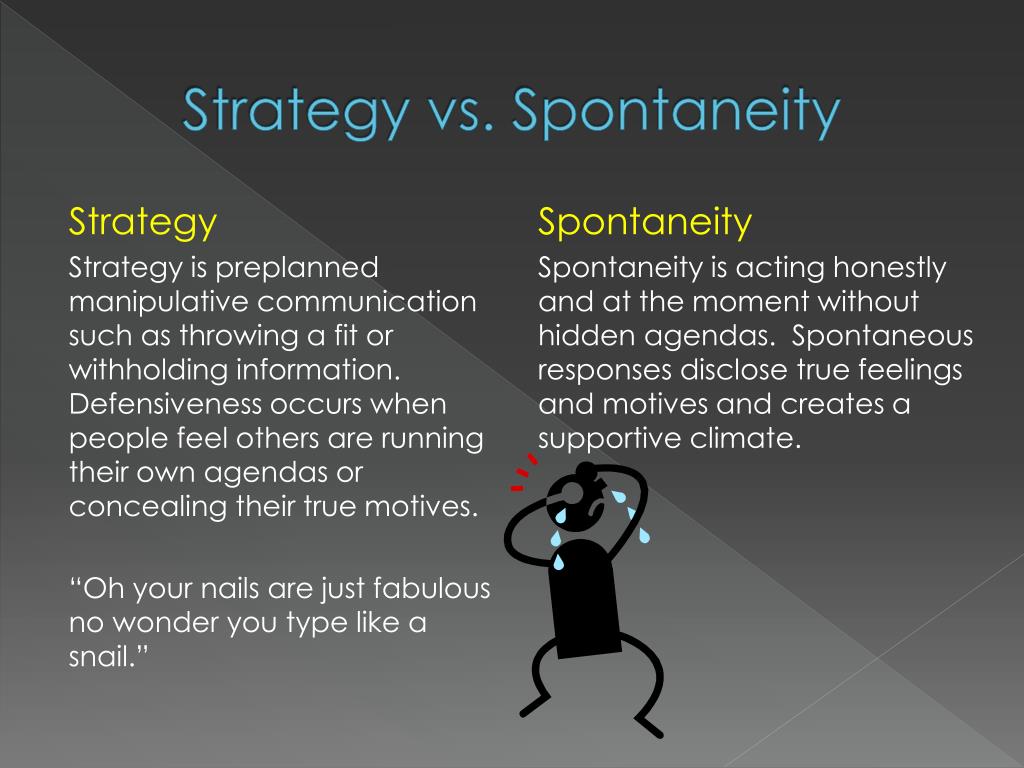 Strategy vs. Spontaneity

Strategy

Strategy is preplanned manipulative communication such as throwing a fit or withholding information. Defensiveness occurs when people feel others are running their own agendas or concealing their true motives.

“Oh your nails are just fabulous no wonder you type like a snail.”

Spontaneity

Spontaneity is acting honestly and at the moment without hidden agendas. Spontaneous responses disclose true feelings and motives and creates a supportive climate.